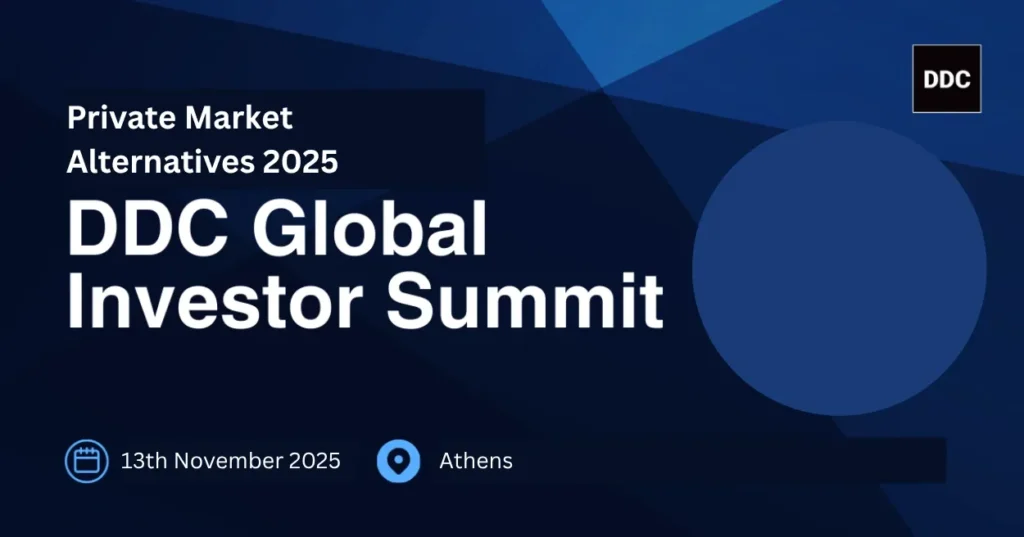 DDC

Private Market Alternatives 2025

DDC Global Investor Summit

13th November 2025

Athens